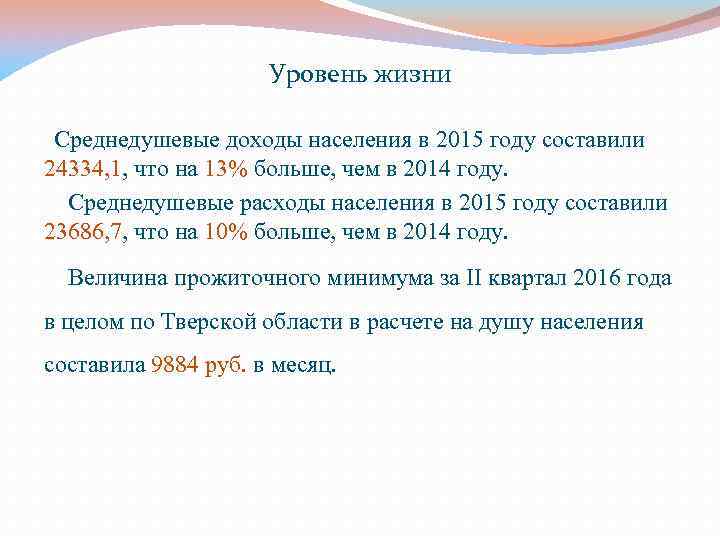 Уровень жизни

Среднедушевые доходы населения в 2015 году составили 24334,1, что на 13% больше, чем в 2014 году.

Среднедушевые расходы населения в 2015 году составили 23686,7, что на 10% больше, чем в 2014 году.

Величина прожиточного минимума за II квартал 2016 года в целом по Тверской области в расчете на душу населения составила 9884 руб. в месяц.